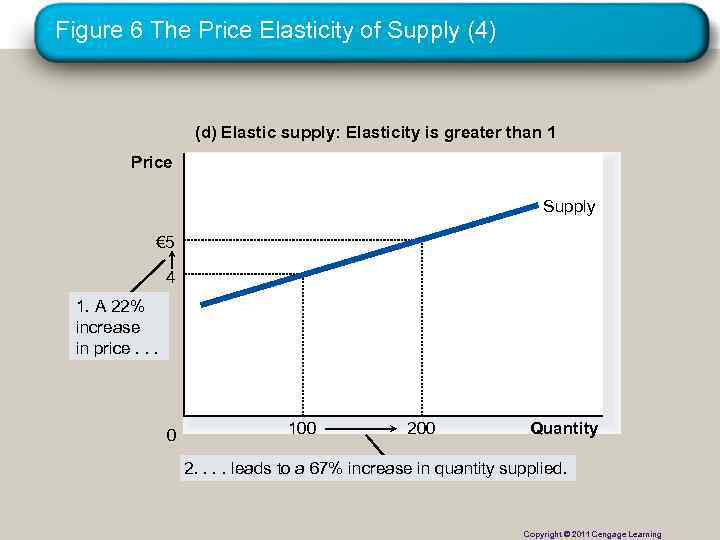 Figure 6 The Price Elasticity of Supply (4)

(d) Elastic supply: Elasticity is greater than 1

Price

Supply

€5

4

1. A 22% increase in price . . .

0

100

200

Quantity

2. . . . leads to a 67% increase in quantity supplied.

Copyright © 2011 Cengage Learning